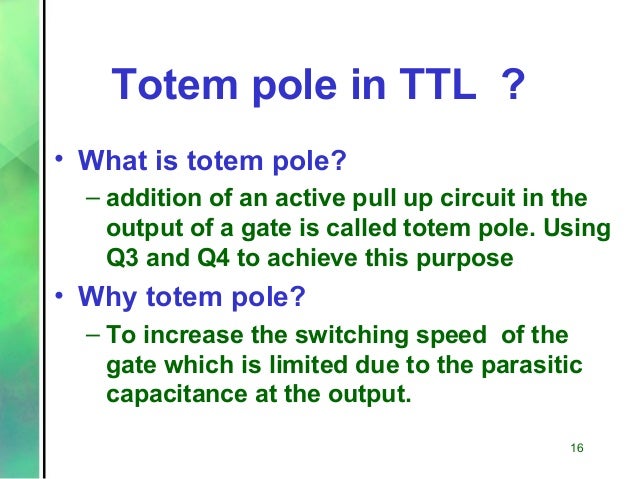 Totem pole in TTL ?

• What is totem pole?

– addition of an active pull up circuit in the output of a gate is called totem pole. Using Q3 and Q4 to achieve this purpose

• Why totem pole?

– To increase the switching speed of the gate which is limited due to the parasitic capacitance at the output.

16